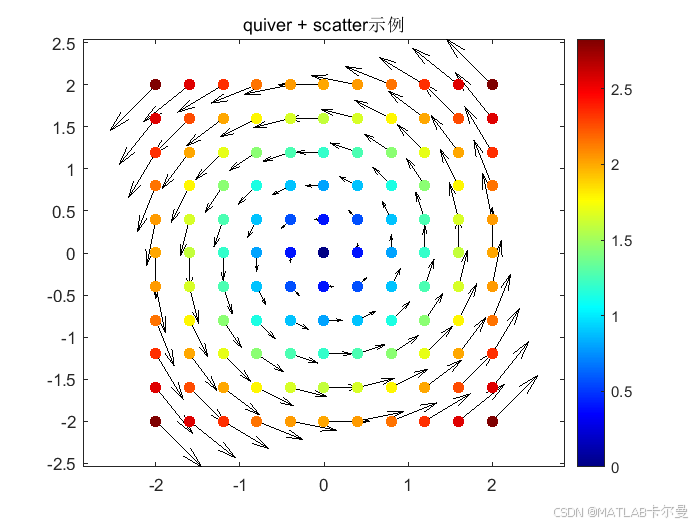 quiver + scatter示例

2.5
2
1.5
1
0.5
0
-0.5
-1
-1.5
-2
-2.5

-2
-1
0
1
2

2.5
2
1.5
1
0.5
0

CSDN @MATLAB卡尔曼